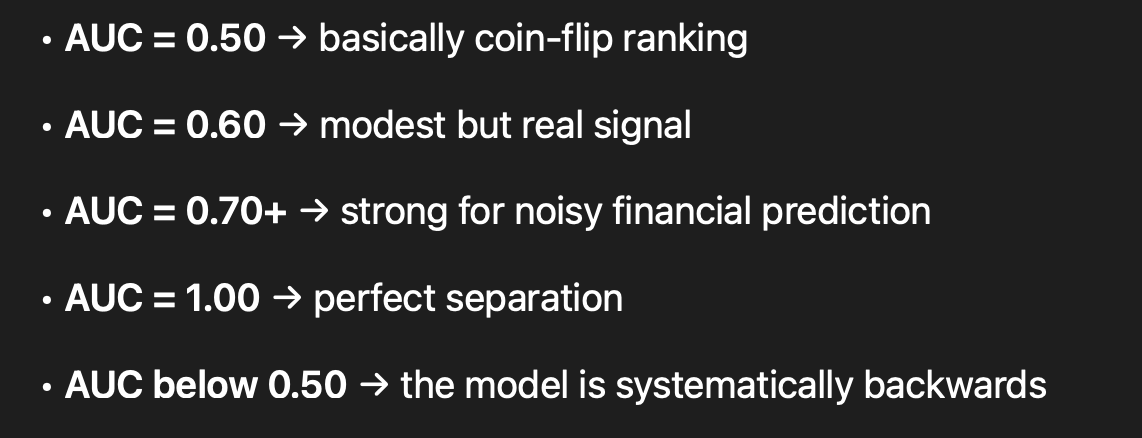 • AUC = 0.50 → basically coin-flip ranking

• AUC = 0.60 → modest but real signal

• AUC = 0.70+ → strong for noisy financial prediction

• AUC = 1.00 → perfect separation

• AUC below 0.50 → the model is systematically backwards